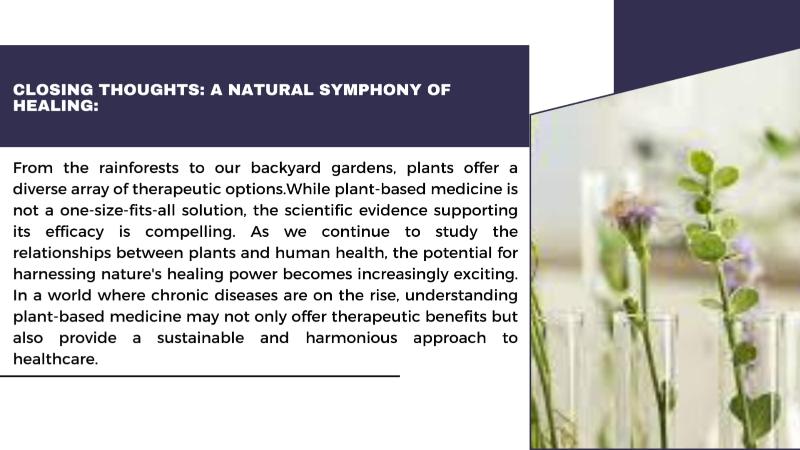 CLOSING THOUGHTS: A NATURAL SYMPHONY OF HEALING:

From the rainforests to our backyard gardens, plants offer a diverse array of therapeutic options.While plant-based medicine is not a one-size-fits-all solution, the scientific evidence supporting its efficacy is compelling. As we continue to study the relationships between plants and human health, the potential for harnessing nature's healing power becomes increasingly exciting. In a world where chronic diseases are on the rise, understanding plant-based medicine may not only offer therapeutic benefits but also provide a sustainable and harmonious approach to healthcare.